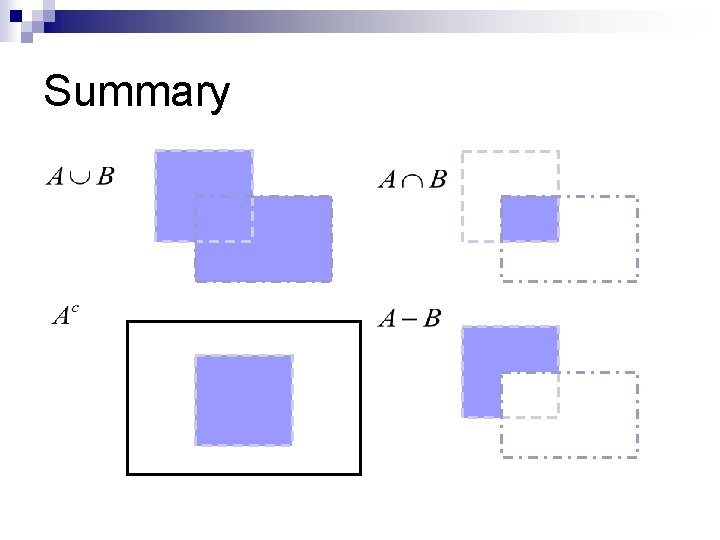 Summary

$A \cup B$

$A \cap B$

$A^c$

$A - B$